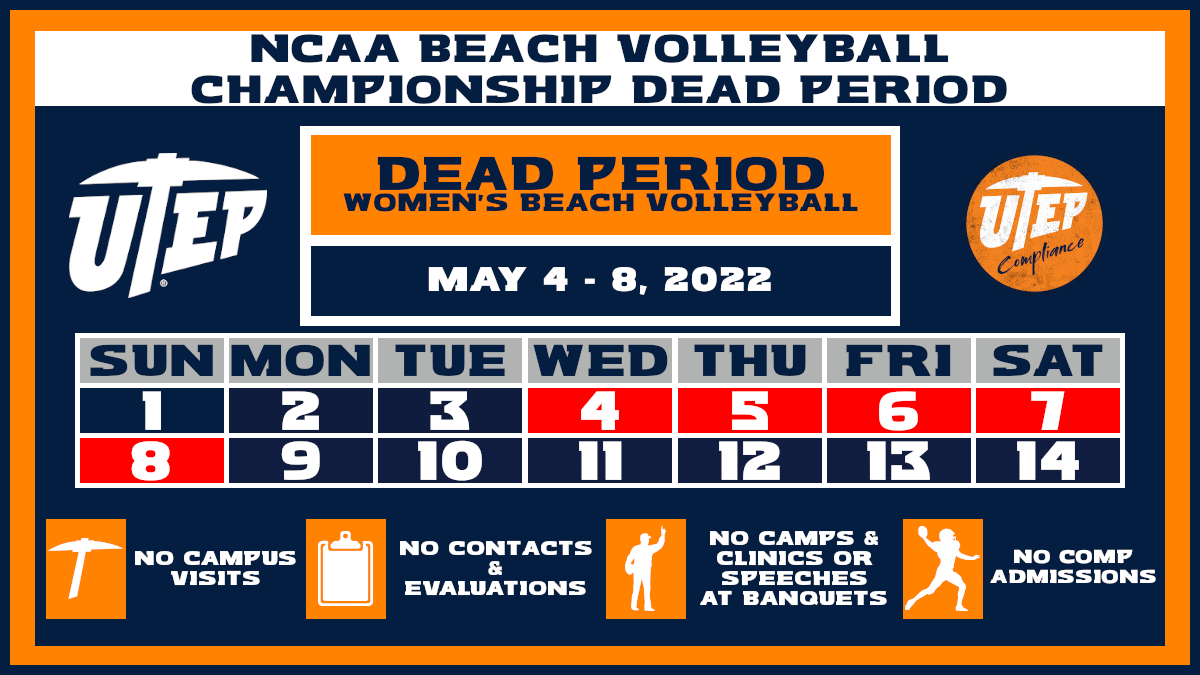 NCAA BEACH VOLLEYBALL CHAMPIONSHIP DEAD PERIOD

UTEP

DEAD PERIOD
WOMEN'S BEACH VOLLEYBALL

MAY 4 - 8, 2022

UTEP Compliance

| SUN | MON | TUE | WED | THU | FRI | SAT |
|---|---|---|---|---|---|---|
| 1 | 2 | 3 | 4 | 5 | 6 | 7 |
| 8 | 9 | 10 | 11 | 12 | 13 | 14 |

NO CAMPUS VISITS

NO CONTACTS & EVALUATIONS

NO CAMPS & CLINICS OR SPEECHES AT BANQUETS

NO COMP ADMISSIONS